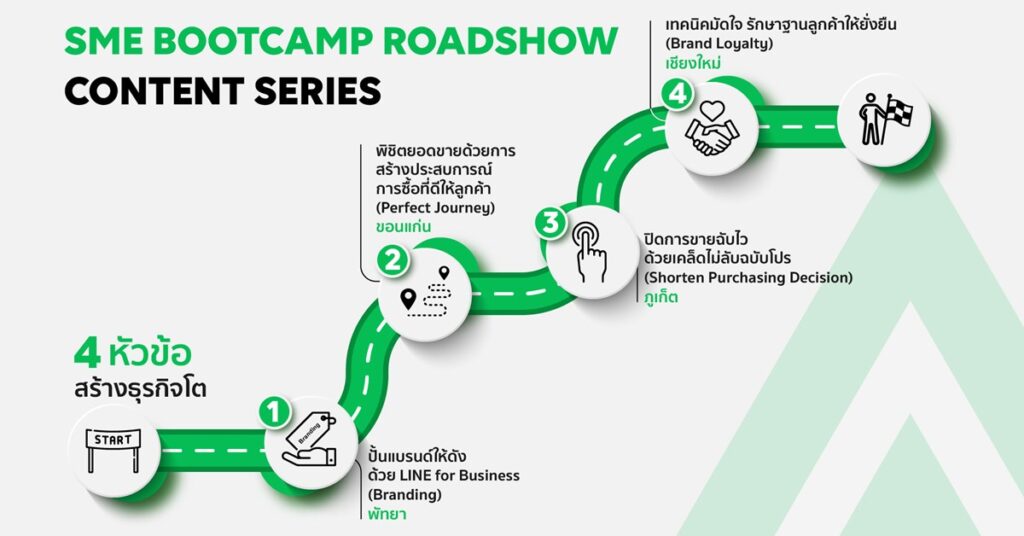 SME BOOTCAMP ROADSHOW
CONTENT SERIES

4 หัวข้อ
สร้างธุรกิจโต

START

1
Branding
ปั้นแบรนด์ให้ดัง
ด้วย LINE for Business
(Branding)
พัทยา

2
พิชิตยอดขายด้วยการ
สร้างประสบการณ์
การซื้อที่ดีให้ลูกค้า
(Perfect Journey)
ขอนแก่น

3
ปิดการขายฉับไว
ด้วยเคล็ดไม่ลับฉบับโปร
(Shorten Purchasing Decision)
ภูเก็ต

4
เทคนิคมัดใจ รักษาฐานลูกค้าให้ยั่งยืน
(Brand Loyalty)
เชียงใหม่